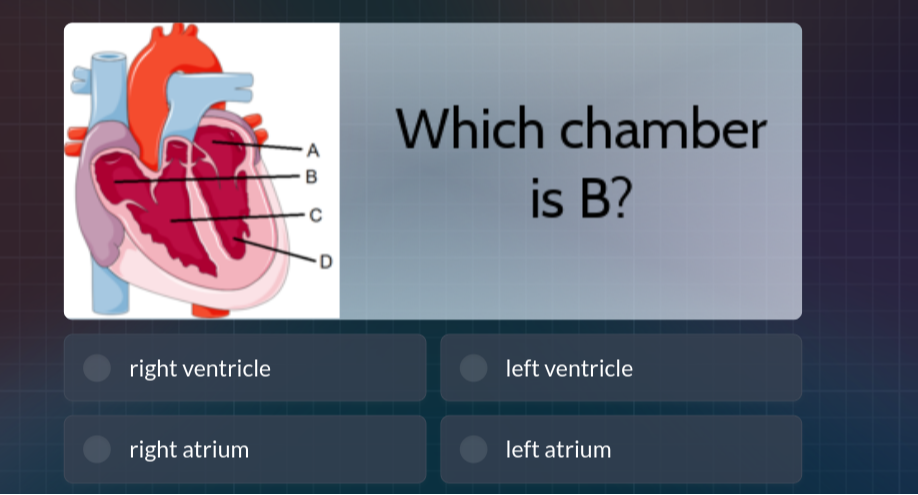 A
B
C
D

Which chamber is B?

right ventricle

left ventricle

right atrium

left atrium